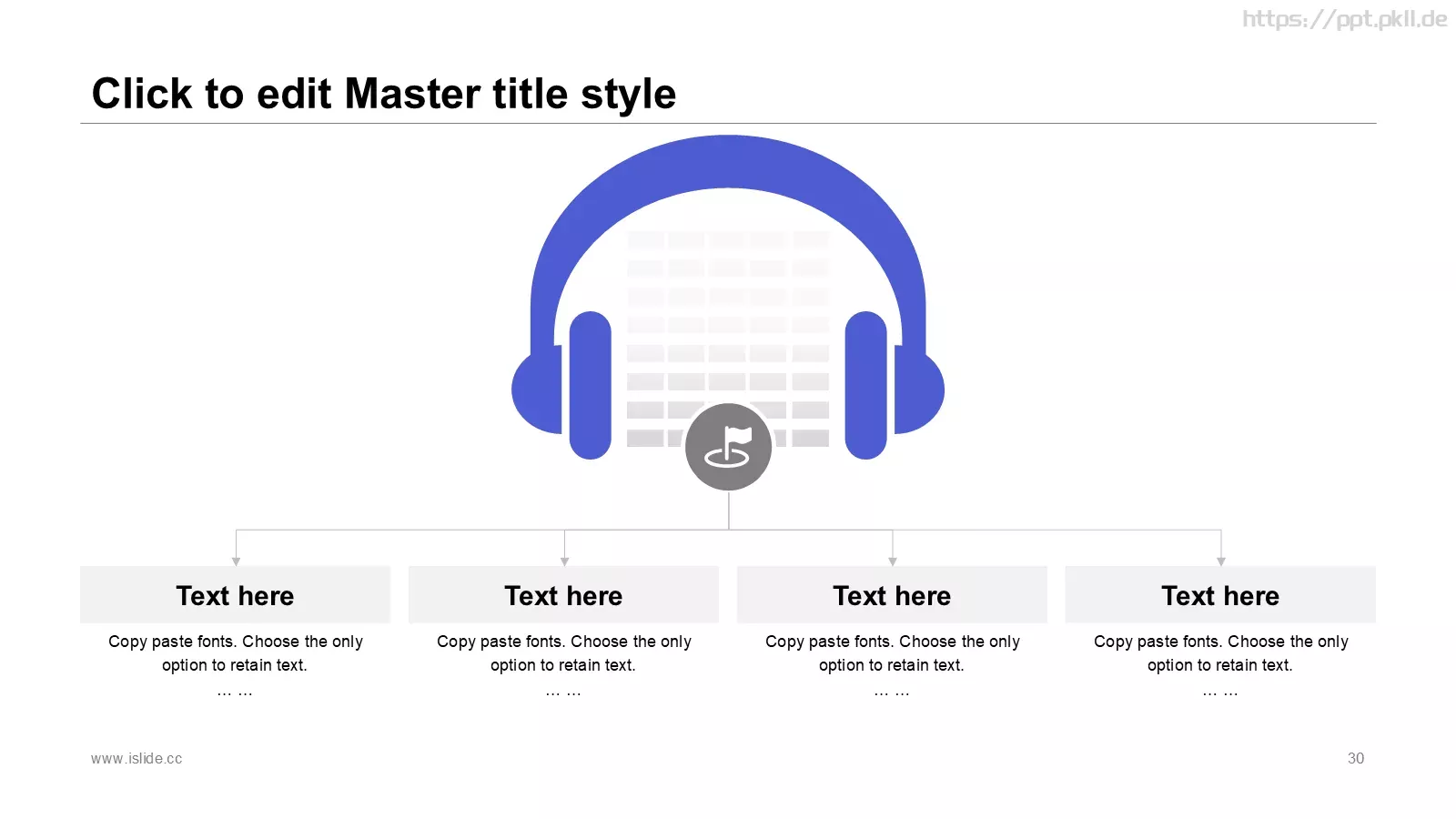 https://ppt.pkll.de

Click to edit Master title style

Text here

Copy paste fonts. Choose the only option to retain text.

... ...

Text here

Copy paste fonts. Choose the only option to retain text.

... ...

Text here

Copy paste fonts. Choose the only option to retain text.

... ...

Text here

Copy paste fonts. Choose the only option to retain text.

... ...

www.islide.cc

30